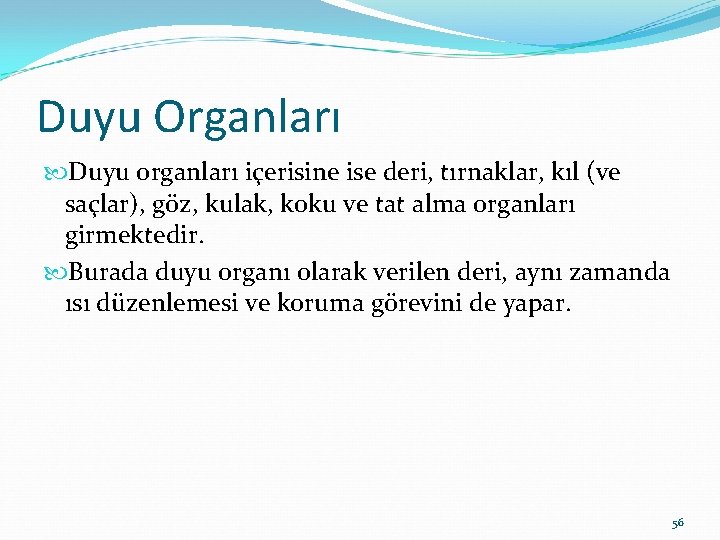 Duyu Organları

Duyu organları içerisine ise deri, tırnaklar, kıl (ve saçlar), göz, kulak, koku ve tat alma organları girmektedir.

Burada duyu organı olarak verilen deri, aynı zamanda ısı düzenlemesi ve koruma görevini de yapar.

56